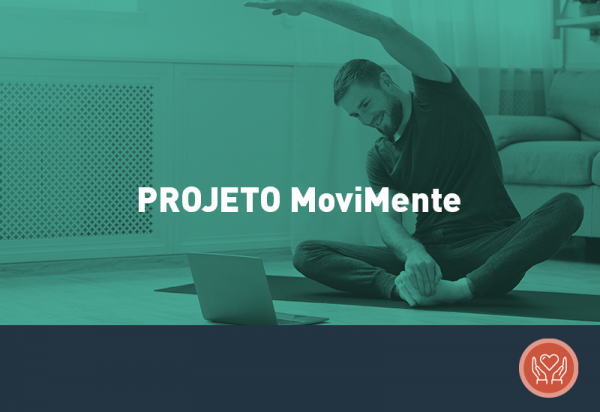 PROJETO MoviMente